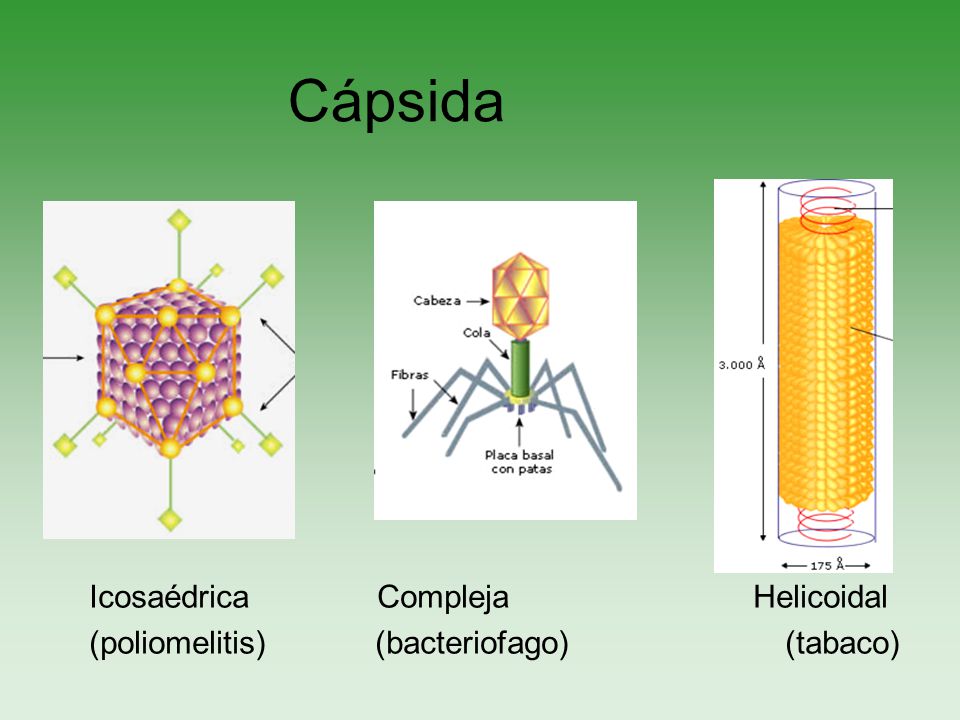 Cápsida

Cabeza
Cola
Fibras
Placa basal con patas

3.000 Å
175 Å

Icosaédrica
(poliomelitis)

Compleja
(bacteriofago)

Helicoidal
(tabaco)